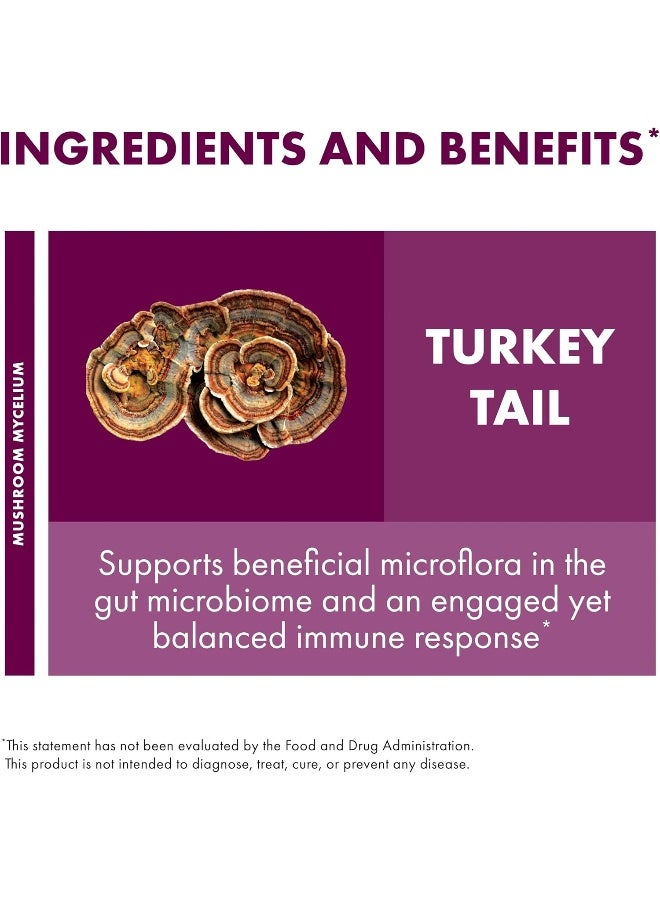 INGREDIENTS AND BENEFITS*

MUSHROOM MYCELIUM

TURKEY TAIL

Supports beneficial microflora in the gut microbiome and an engaged yet balanced immune response*

*This statement has not been evaluated by the Food and Drug Administration. This product is not intended to diagnose, treat, cure, or prevent any disease.